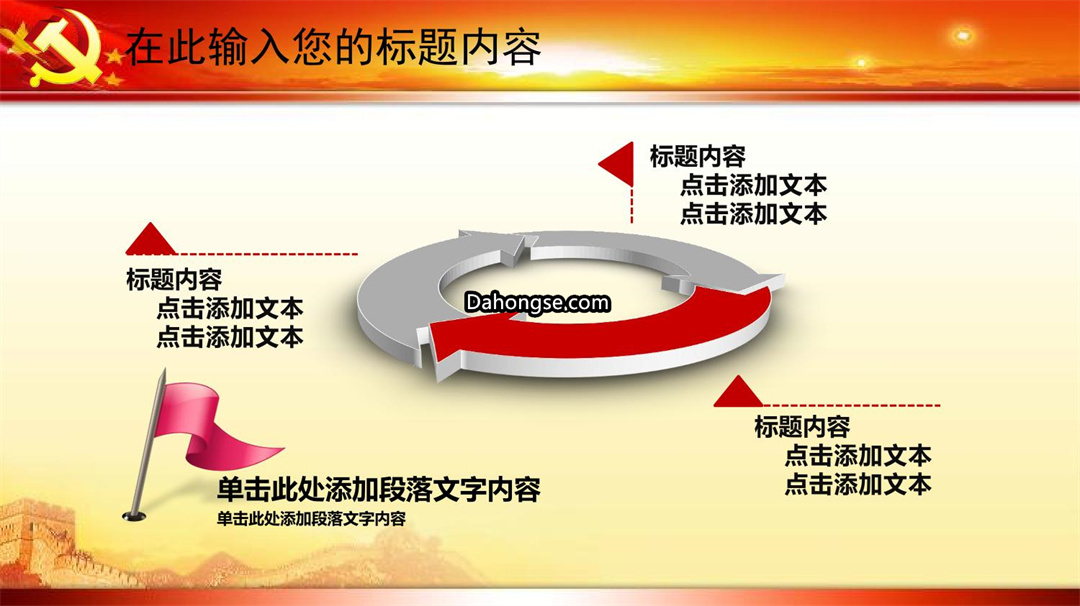 在此输入您的标题内容

标题内容
点击添加文本
点击添加文本

标题内容
点击添加文本
点击添加文本

Dahongse.com

标题内容
点击添加文本
点击添加文本

单击此处添加段落文字内容
单击此处添加段落文字内容